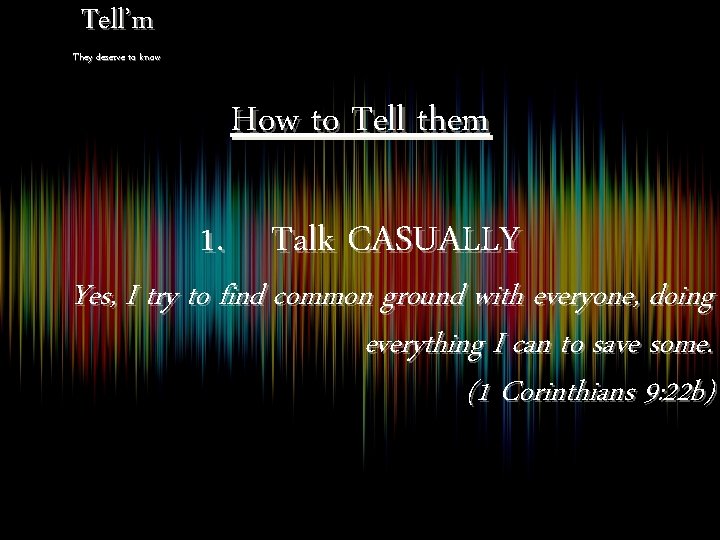 Tell'm

They deserve to know

How to Tell them

1. Talk CASUALLY

Yes, I try to find common ground with everyone, doing everything I can to save some.

(1 Corinthians 9:22b)